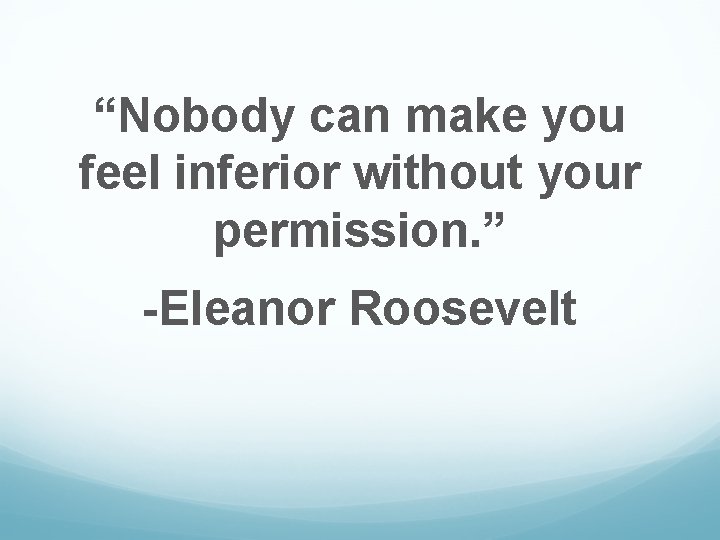 “Nobody can make you feel inferior without your permission.”

-Eleanor Roosevelt